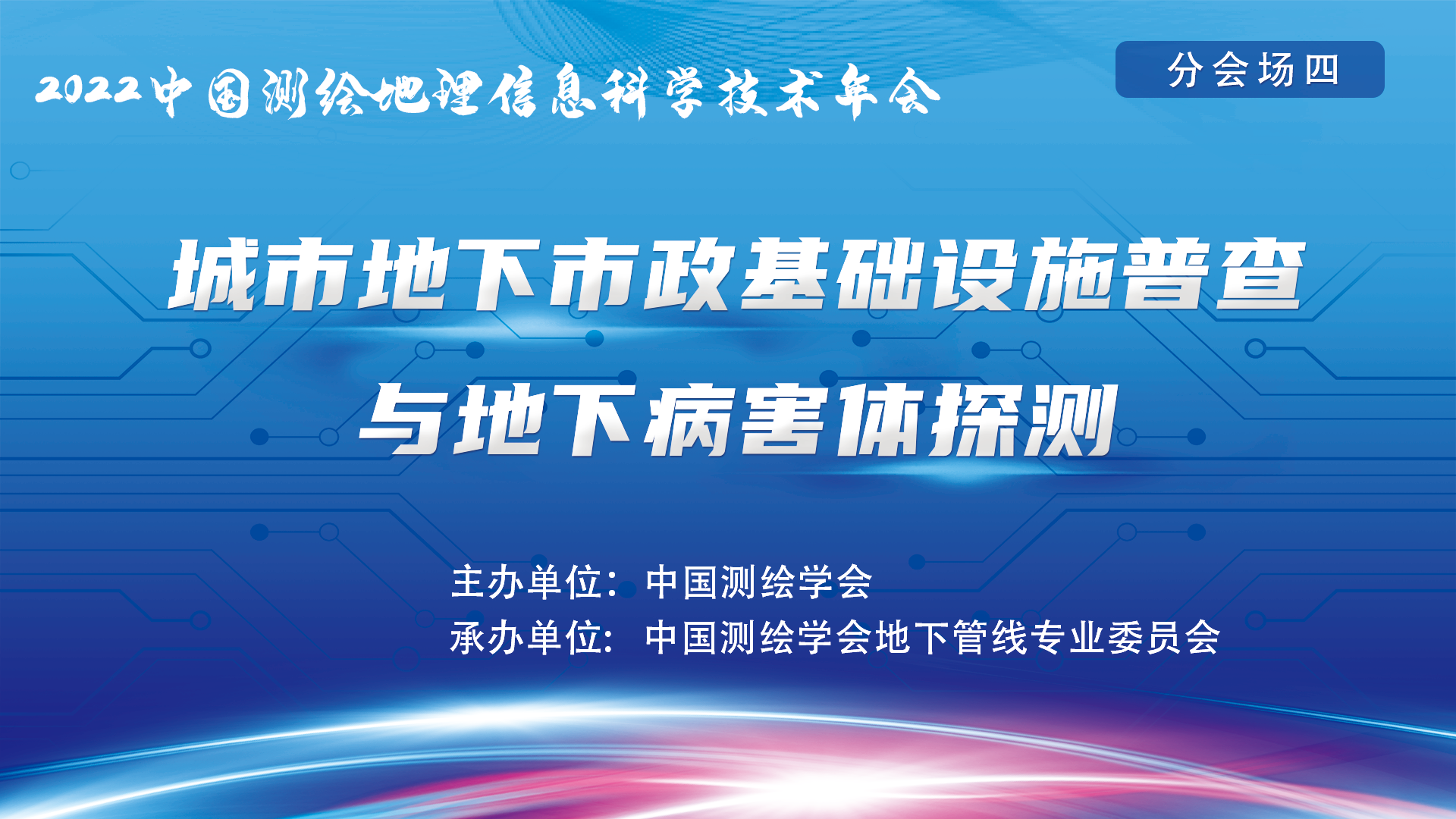 2022中国测绘地理信息科学技术年会

分会场四

城市地下市政基础设施普查
与地下病害体探测

主办单位：中国测绘学会
承办单位：中国测绘学会地下管线专业委员会